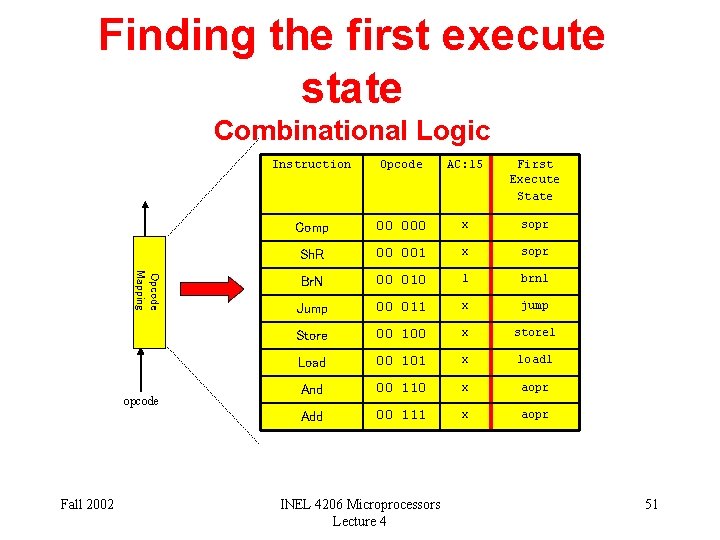 Finding the first execute state

Combinational Logic

Opcode Mapping

opcode

| Instruction | Opcode | AC:15 | First Execute State |
|---|---|---|---|
| Comp | 00 000 | x | sopr |
| ShR | 00 001 | x | sopr |
| BrN | 00 010 | 1 | brn1 |
| Jump | 00 011 | x | jump |
| Store | 00 100 | x | store1 |
| Load | 00 101 | x | load1 |
| And | 00 110 | x | aopr |
| Add | 00 111 | x | aopr |

Fall 2002

INEL 4206 Microprocessors Lecture 4

51